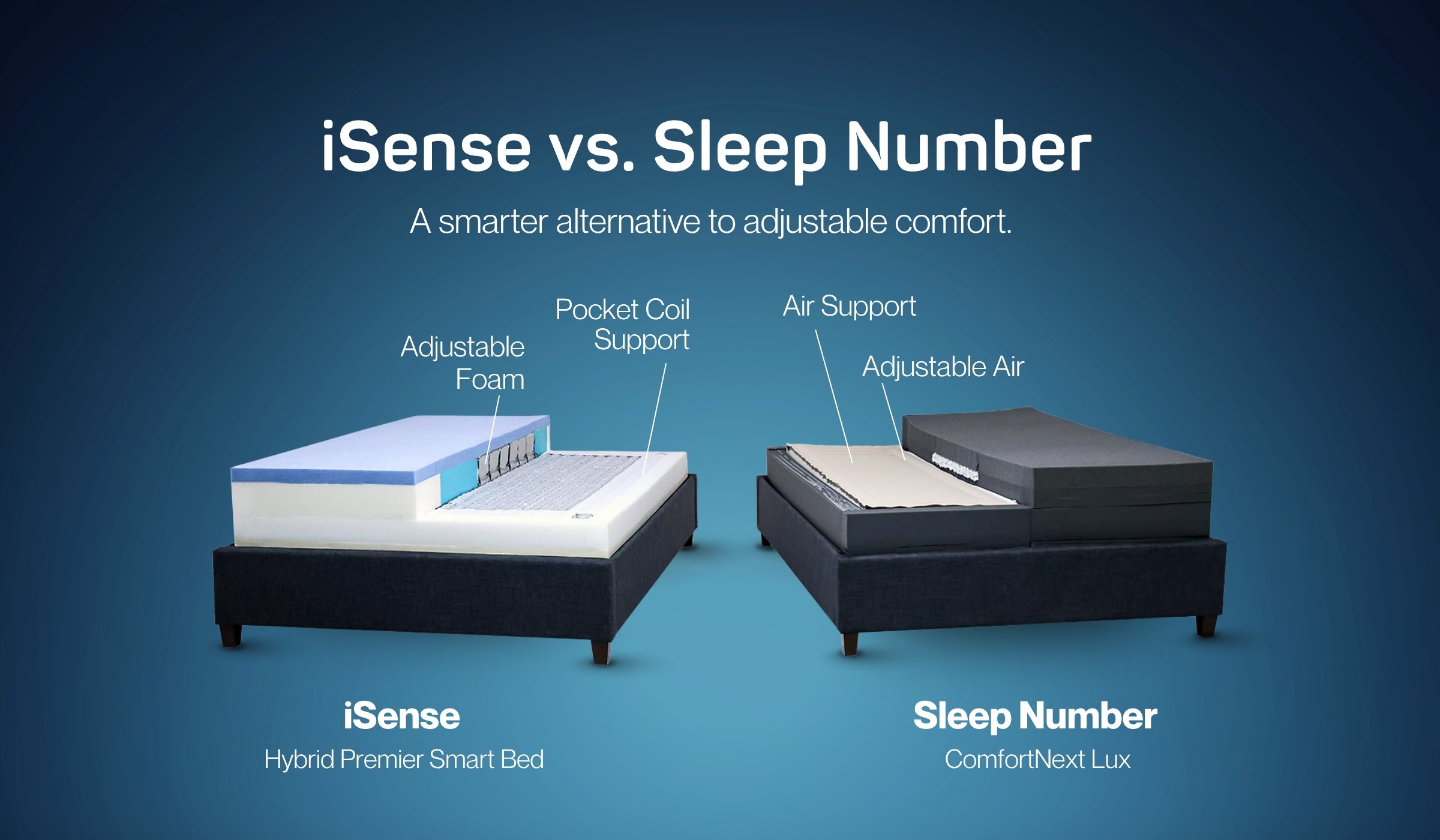 iSense vs. Sleep Number

A smarter alternative to adjustable comfort.

Adjustable Foam

Pocket Coil Support

Air Support

Adjustable Air

iSense
Hybrid Premier Smart Bed

Sleep Number
ComfortNext Lux